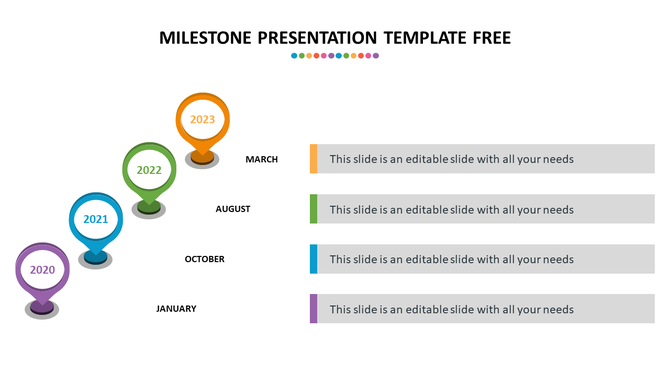 MILESTONE PRESENTATION TEMPLATE FREE

2023

MARCH

This slide is an editable slide with all your needs

2022

AUGUST

This slide is an editable slide with all your needs

2021

OCTOBER

This slide is an editable slide with all your needs

2020

JANUARY

This slide is an editable slide with all your needs